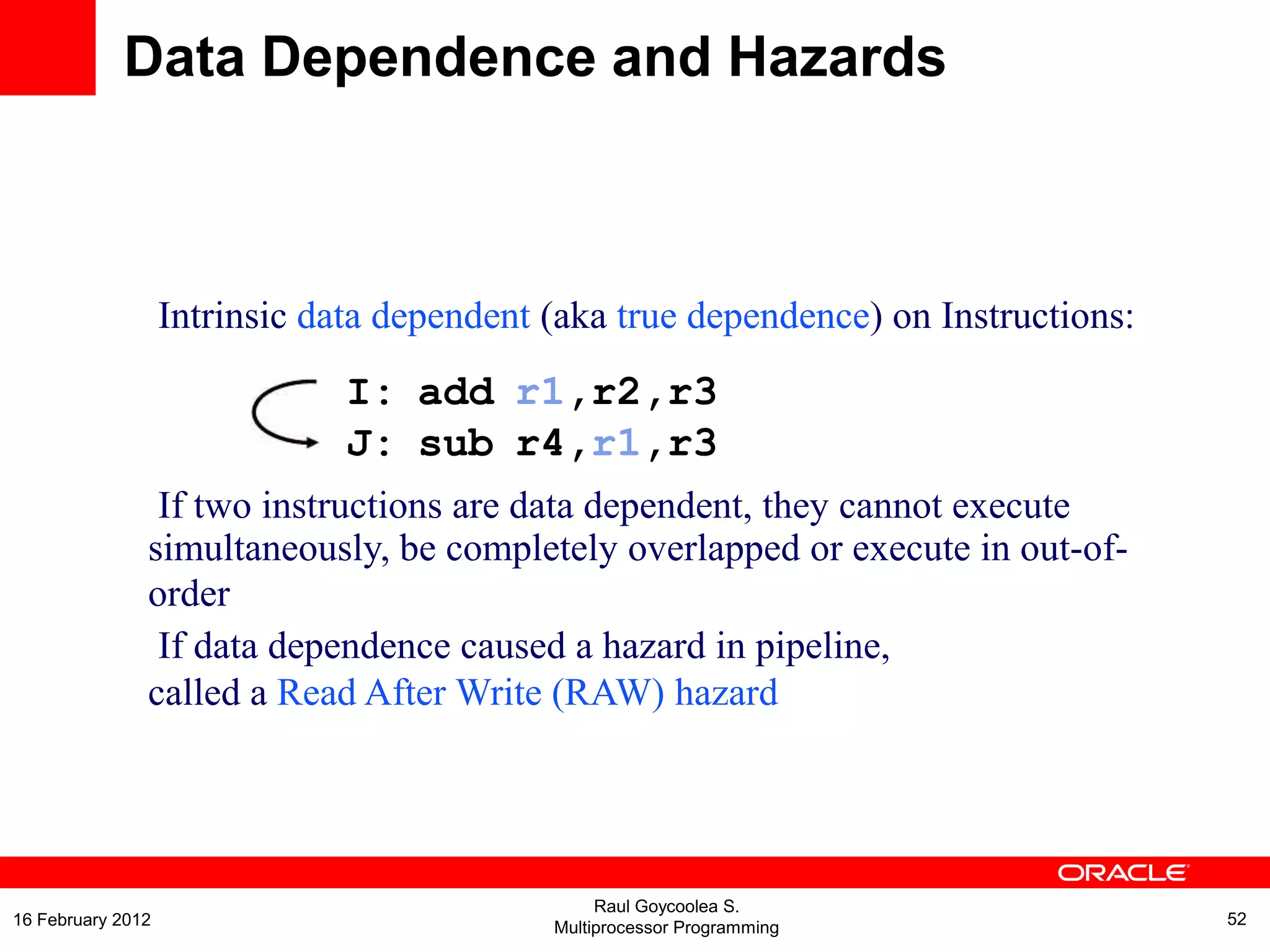 Data Dependence and Hazards

Intrinsic data dependent (aka true dependence) on Instructions:

I: add r1,r2,r3
J: sub r4,r1,r3

If two instructions are data dependent, they cannot execute simultaneously, be completely overlapped or execute in out-of-order

If data dependence caused a hazard in pipeline, called a Read After Write (RAW) hazard

ORACLE

16 February 2012

Raul Goycoolea S.
Multiprocessor Programming

52